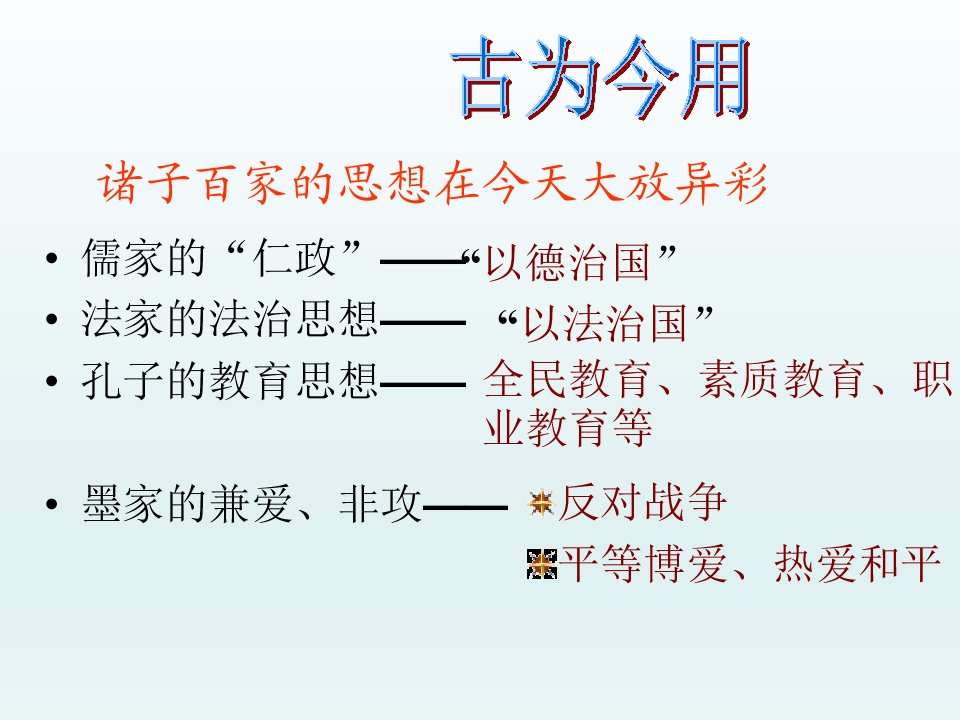 古为今用

诸子百家的思想在今天大放异彩

• 儒家的“仁政”——“以德治国”
• 法家的法治思想—— “以法治国”
• 孔子的教育思想—— 全民教育、素质教育、职业教育等
• 墨家的兼爱、非攻—— 反对战争
平等博爱、热爱和平